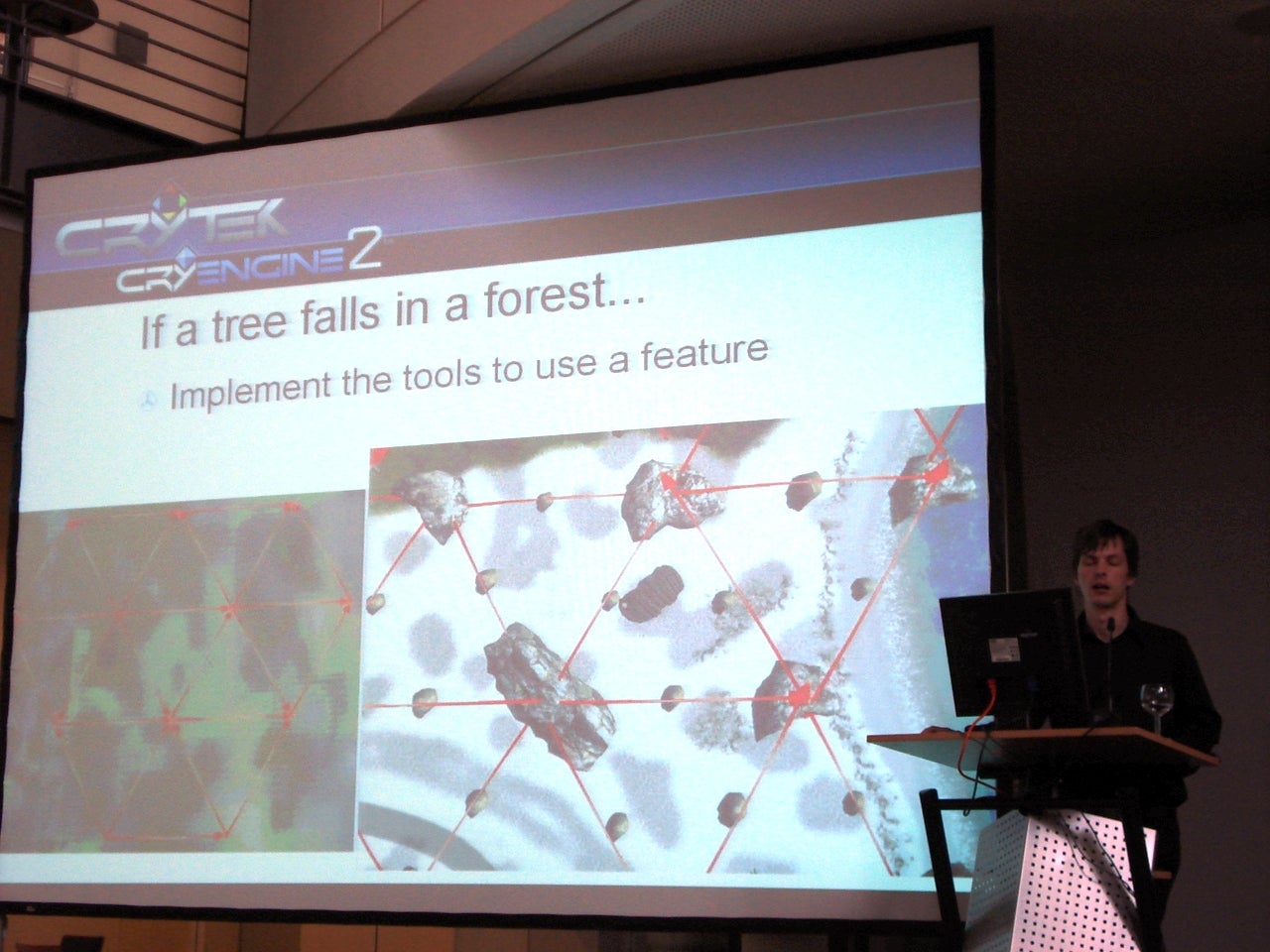 CRYTEK
CRYENGINE 2

If a tree falls in a forest...

Implement the tools to use a feature